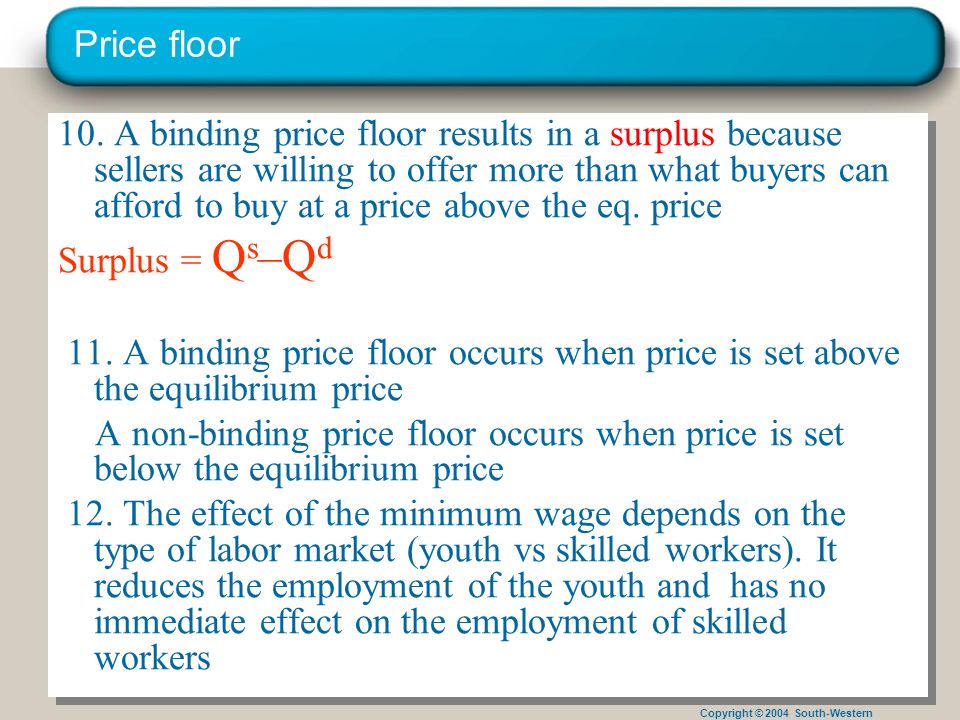 Price floor

10. A binding price floor results in a surplus because sellers are willing to offer more than what buyers can afford to buy at a price above the eq. price

Surplus = $Q^s – Q^d$

11. A binding price floor occurs when price is set above the equilibrium price

A non-binding price floor occurs when price is set below the equilibrium price

12. The effect of the minimum wage depends on the type of labor market (youth vs skilled workers). It reduces the employment of the youth and has no immediate effect on the employment of skilled workers

Copyright © 2004 South-Western